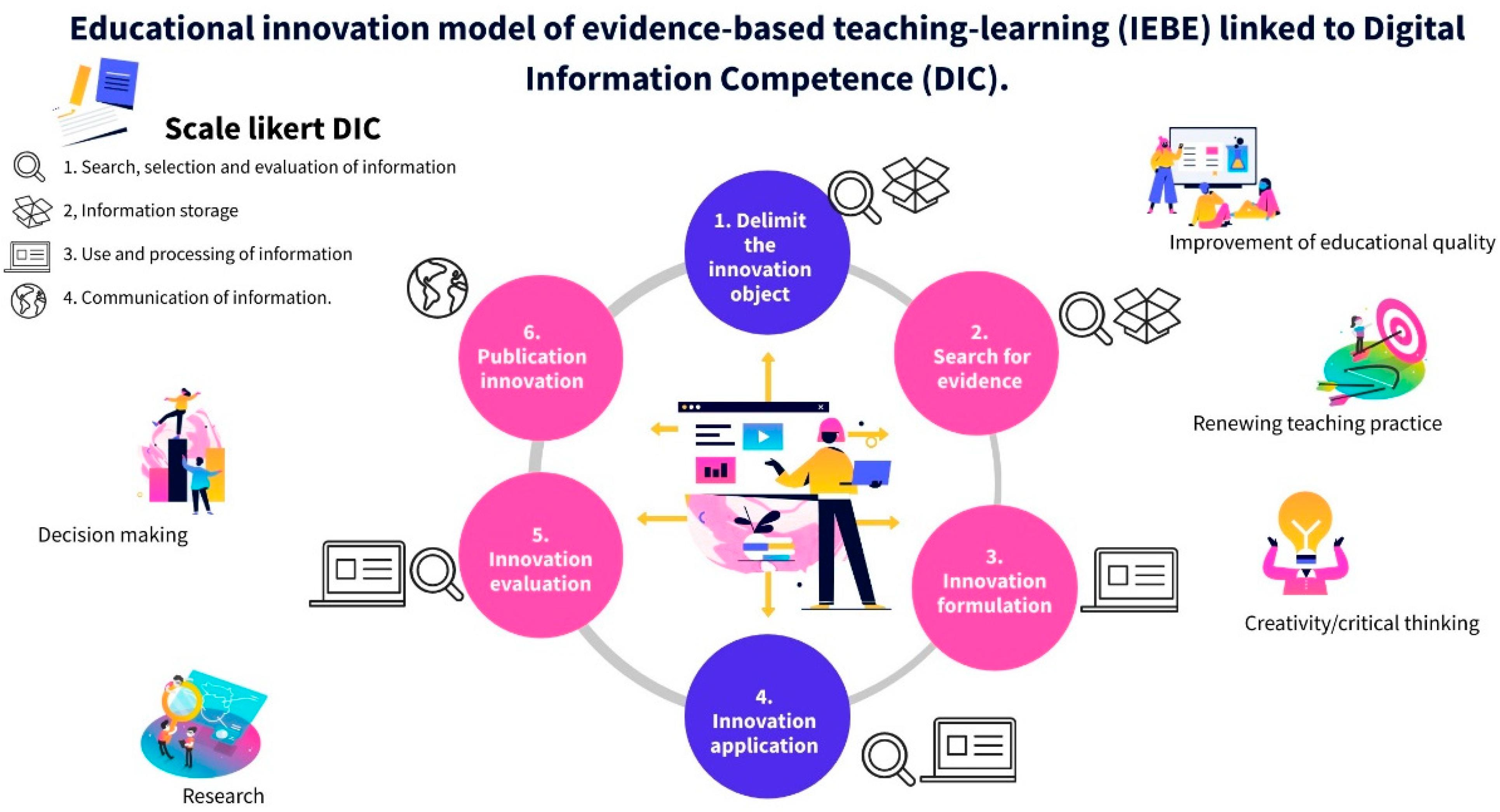 Educational innovation model of evidence-based teaching-learning (IEBE) linked to Digital Information Competence (DIC).

Scale likert DIC

1. Search, selection and evaluation of information

2, Information storage

3. Use and processing of information

4. Communication of information.

1. Delimit the innovation object

2. Search for evidence

3. Innovation formulation

4. Innovation application

5. Innovation evaluation

6. Publication innovation

Improvement of educational quality

Renewing teaching practice

Creativity/critical thinking

Decision making

Research